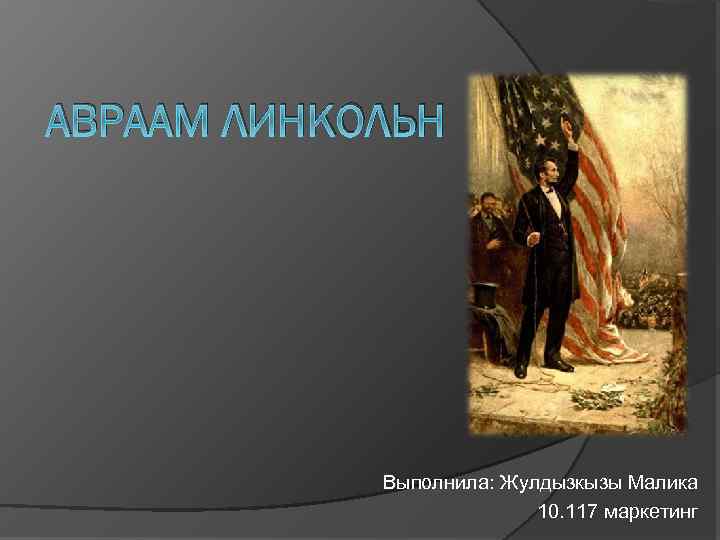 АВРААМ ЛИНКОЛЬН

Выполнила: Жулдызкызы Малика
10.117 маркетинг